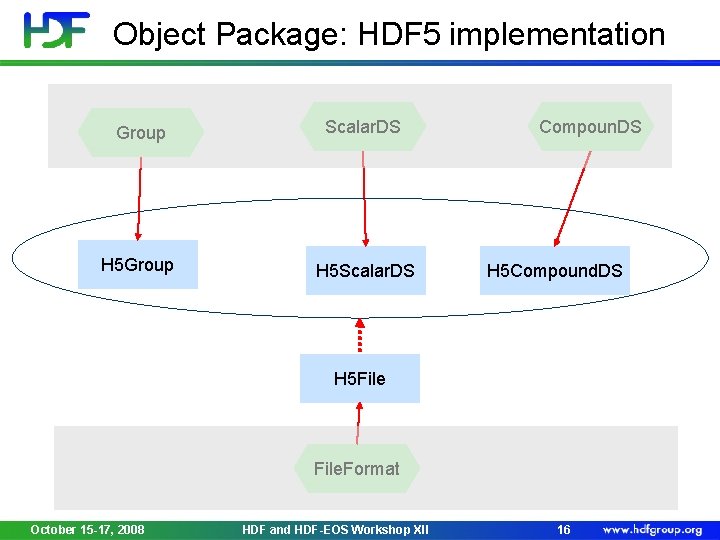 HDF Object Package: HDF5 implementation

Group

ScalarDS

CompounDS

H5Group

H5ScalarDS

H5CompoundDS

H5File

FileFormat

October 15-17, 2008 HDF and HDF-EOS Workshop XII 16 www.hdfgroup.org